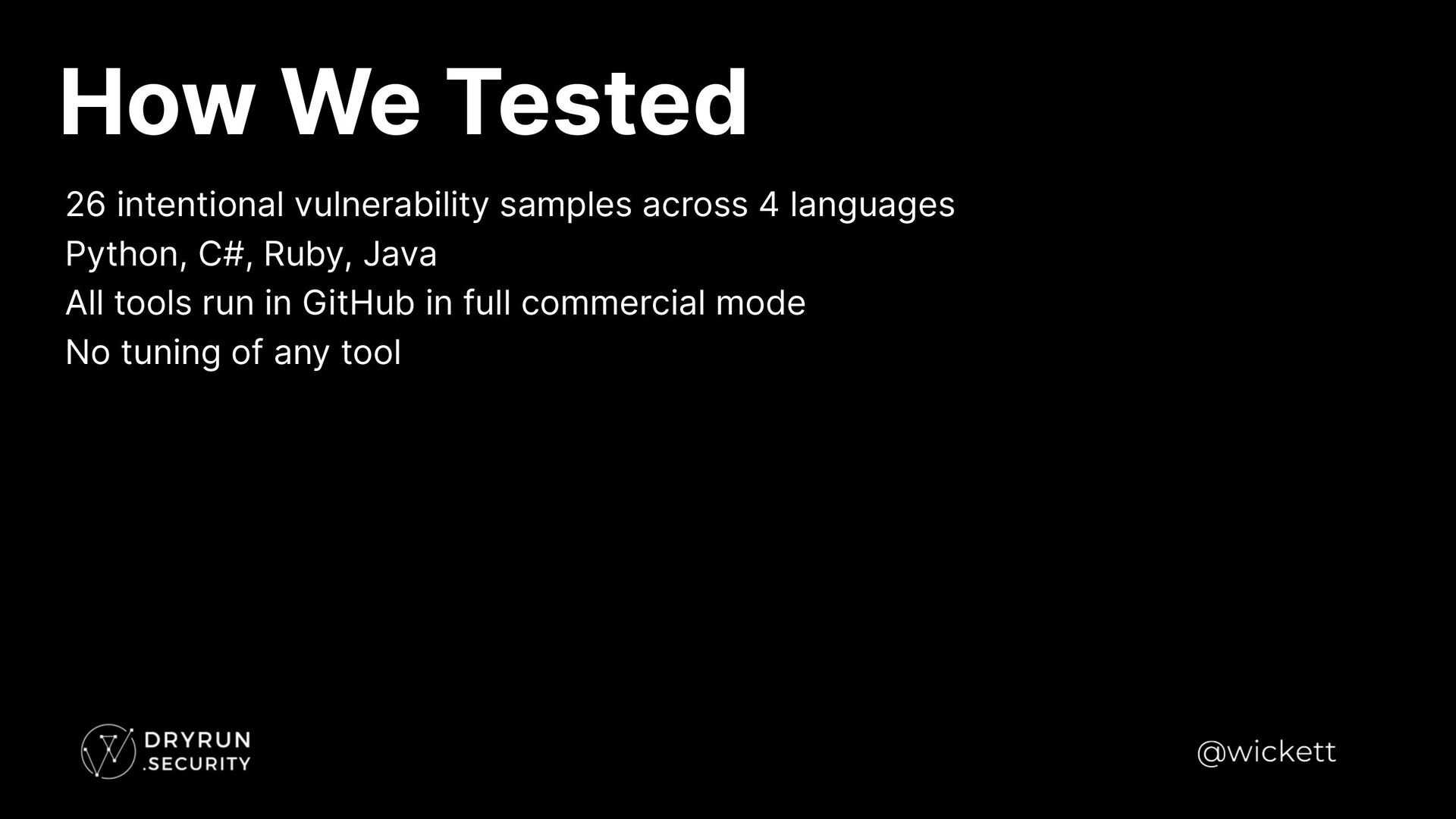 How We Tested

26 intentional vulnerability samples across 4 languages

Python, C#, Ruby, Java

All tools run in GitHub in full commercial mode

No tuning of any tool

DRYRUN .SECURITY

@wickett